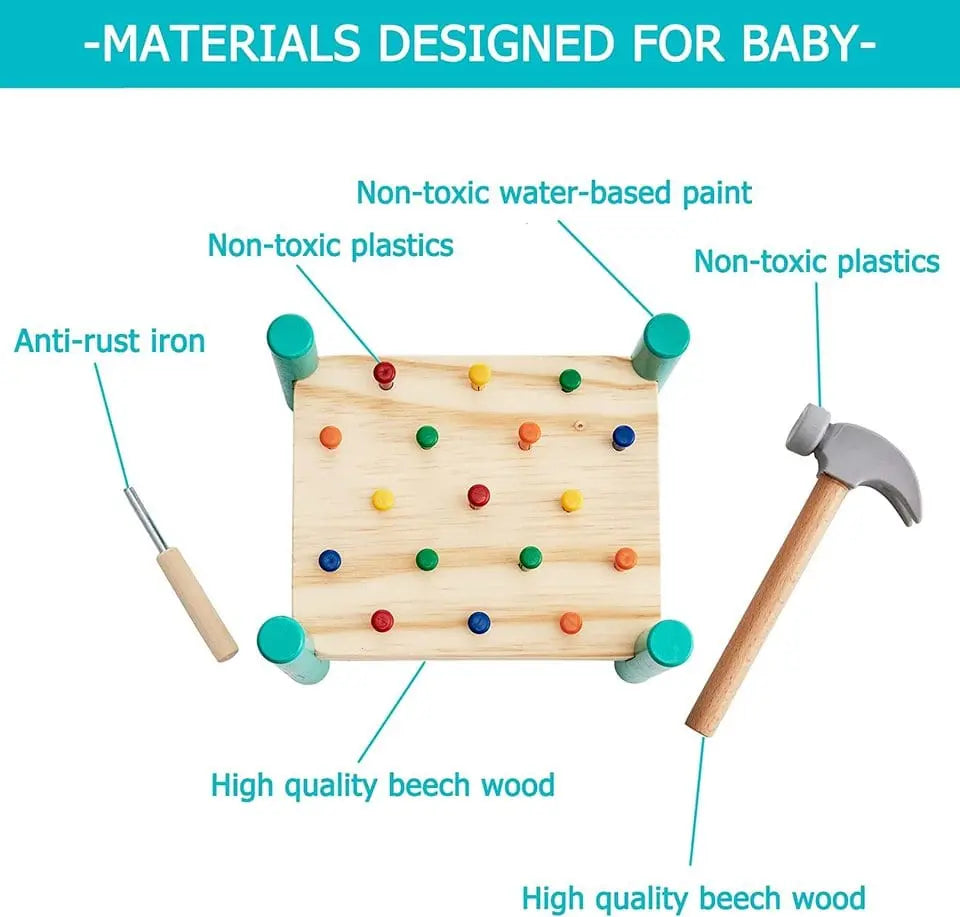 -MATERIALS DESIGNED FOR BABY-

Non-toxic water-based paint

Non-toxic plastics

Non-toxic plastics

Anti-rust iron

High quality beech wood

High quality beech wood